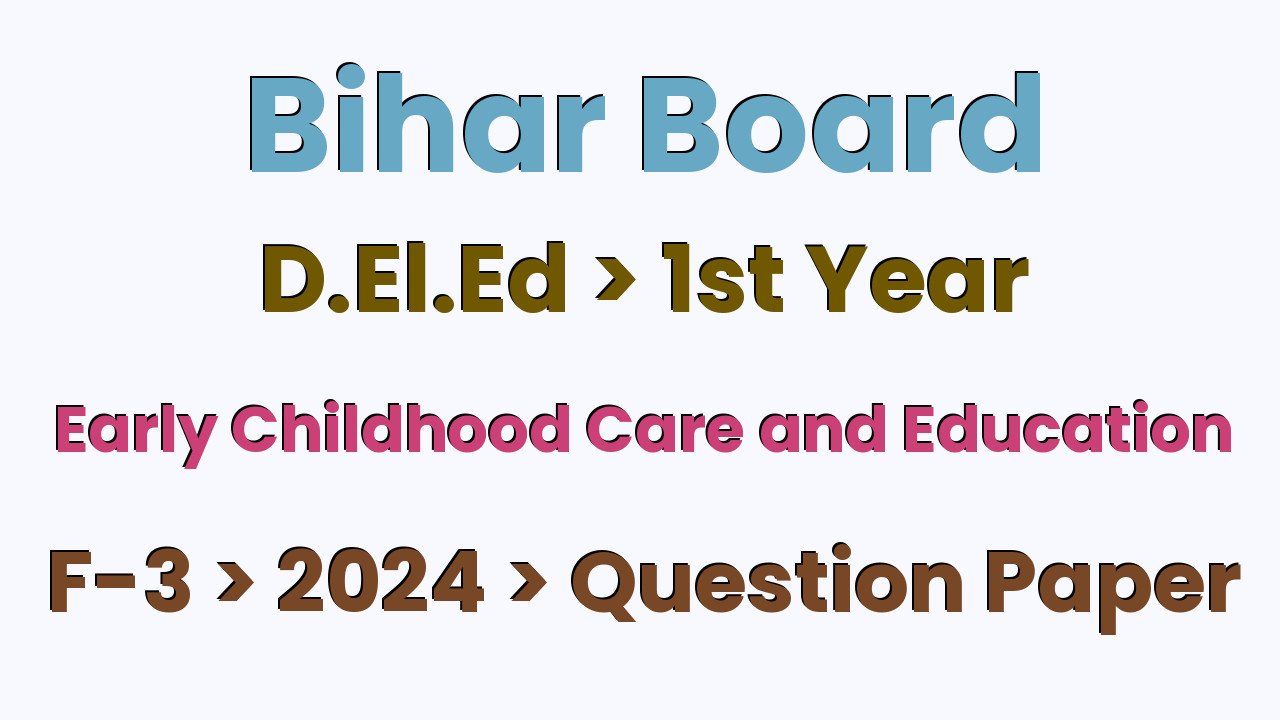 Bihar Board

D.El.Ed > 1st Year

Early Childhood Care and Education

F-3 > 2024 > Question Paper